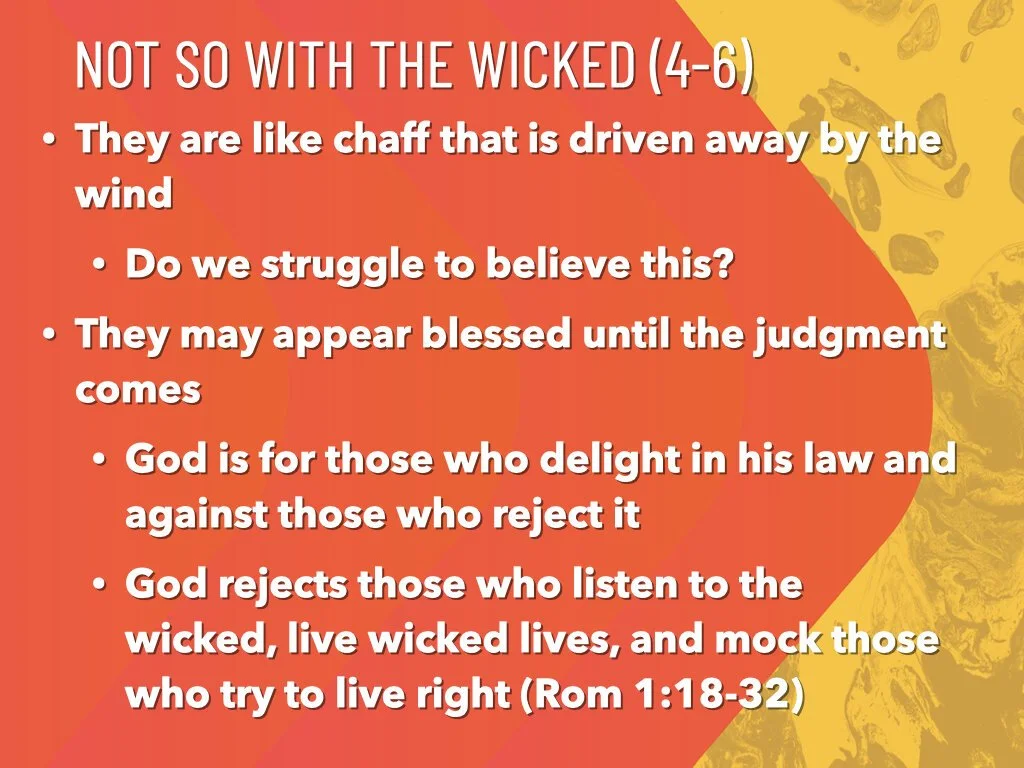 NOT SO WITH THE WICKED (4-6)

• They are like chaff that is driven away by the wind

• Do we struggle to believe this?

• They may appear blessed until the judgment comes

• God is for those who delight in his law and against those who reject it

• God rejects those who listen to the wicked, live wicked lives, and mock those who try to live right (Rom 1:18-32)